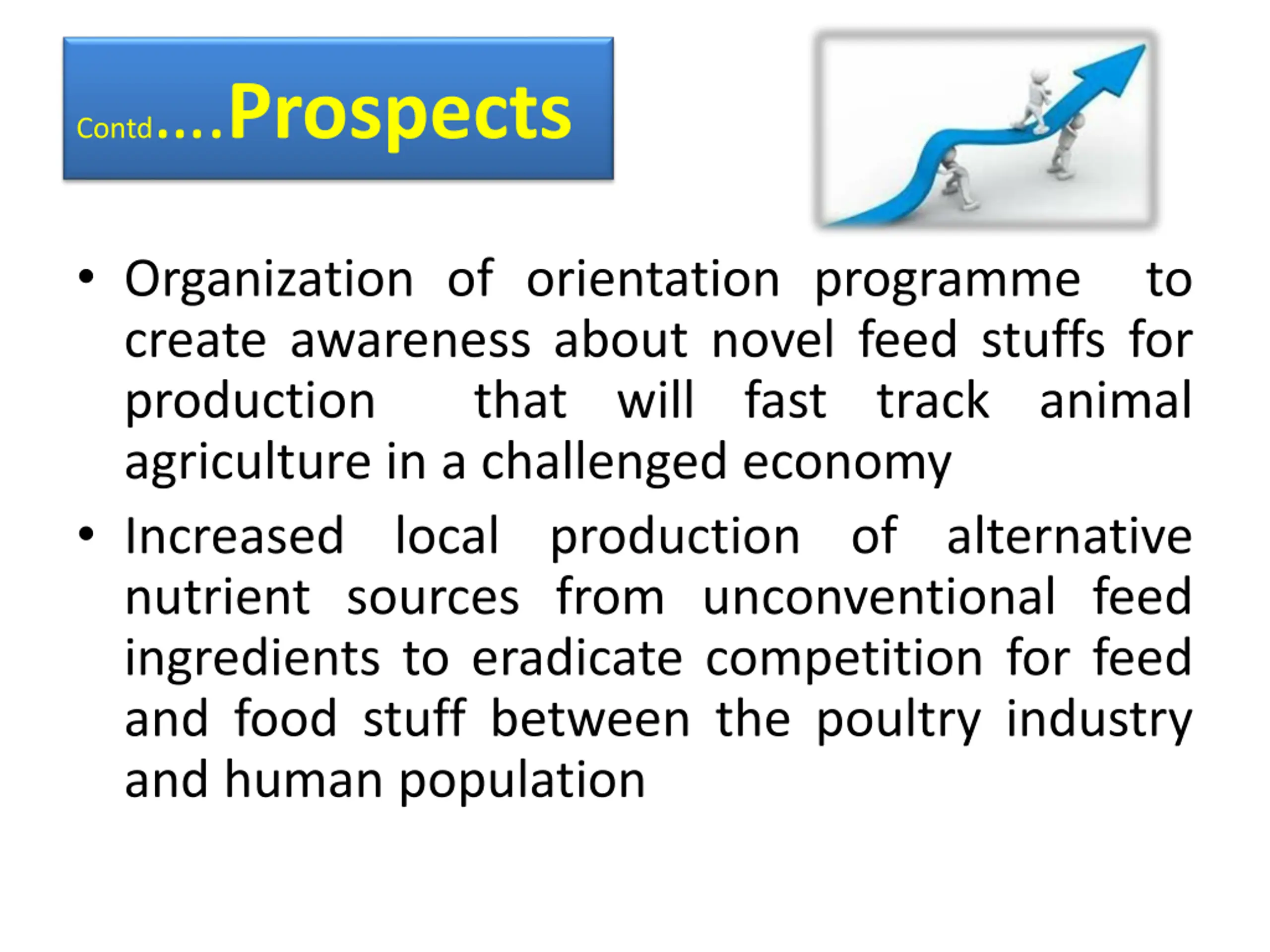 Contd….Prospects

• Organization of orientation programme to create awareness about novel feed stuffs for production that will fast track animal agriculture in a challenged economy

• Increased local production of alternative nutrient sources from unconventional feed ingredients to eradicate competition for feed and food stuff between the poultry industry and human population